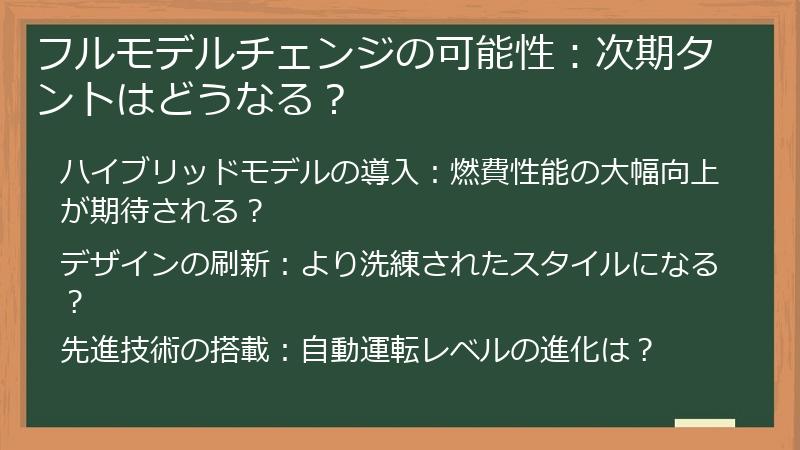 フルモデルチェンジの可能性：次期タントはどうなる？

ハイブリッドモデルの導入：燃費性能の大幅向上が期待される？

デザインの刷新：より洗練されたスタイルになる？

先進技術の搭載：自動運転レベルの進化は？